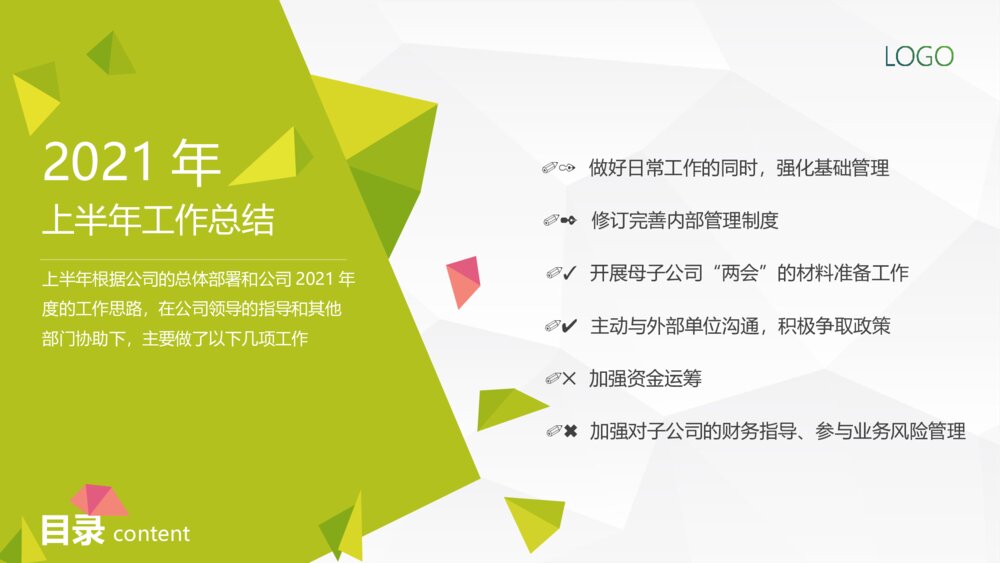 LOGO

2021 年
上半年工作总结

上半年根据公司的总体部署和公司 2021 年度的工作思路，在公司领导的指导和其他部门协助下，主要做了以下几项工作

做好日常工作的同时，强化基础管理

修订完善内部管理制度

开展母子公司“两会”的材料准备工作

主动与外部单位沟通，积极争取政策

加强资金运筹

加强对子公司的财务指导、参与业务风险管理

目录 content